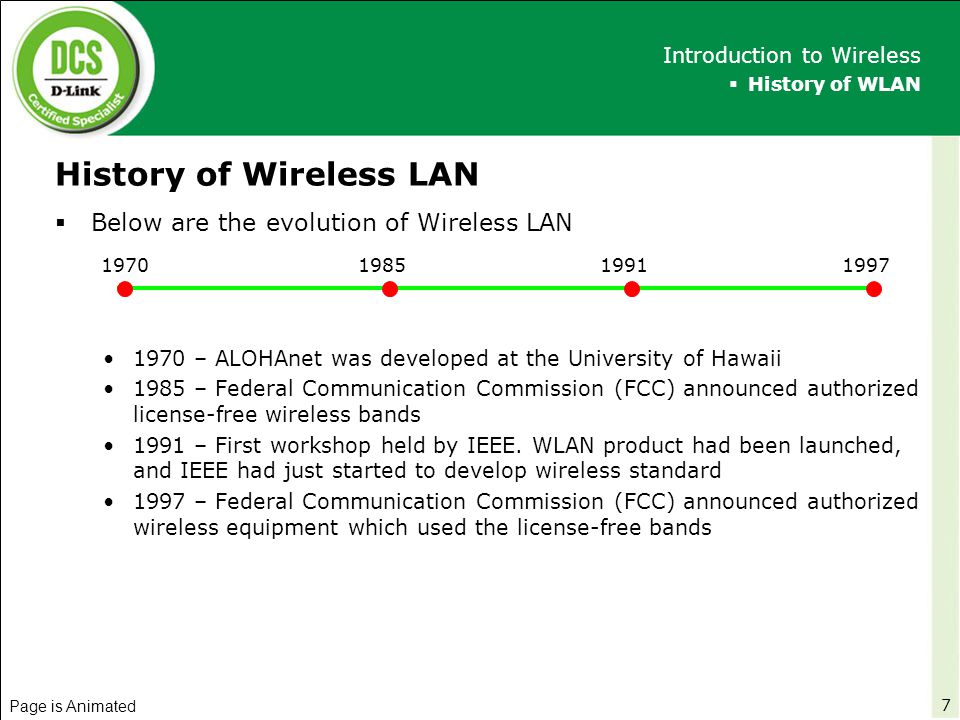 DCS
D-Link
Certified Specialist

Introduction to Wireless
▪ History of WLAN

History of Wireless LAN

▪ Below are the evolution of Wireless LAN

1970 1985 1991 1997

• 1970 – ALOHAnet was developed at the University of Hawaii
• 1985 – Federal Communication Commission (FCC) announced authorized license-free wireless bands
• 1991 – First workshop held by IEEE. WLAN product had been launched, and IEEE had just started to develop wireless standard
• 1997 – Federal Communication Commission (FCC) announced authorized wireless equipment which used the license-free bands

Page is Animated

7